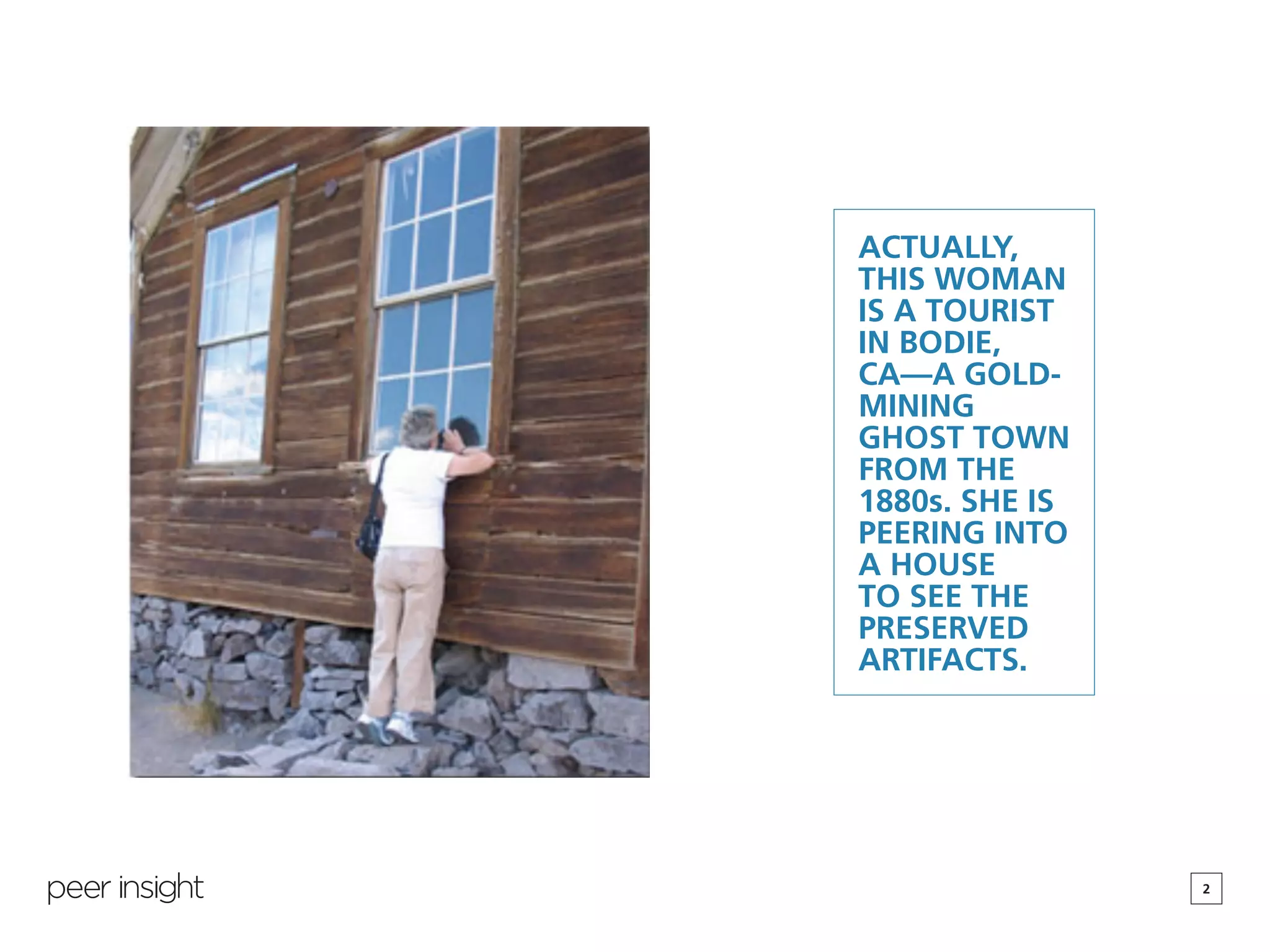 ACTUALLY, THIS WOMAN IS A TOURIST IN BODIE, CA—A GOLD-MINING GHOST TOWN FROM THE 1880s. SHE IS PEERING INTO A HOUSE TO SEE THE PRESERVED ARTIFACTS.

peer insight

2